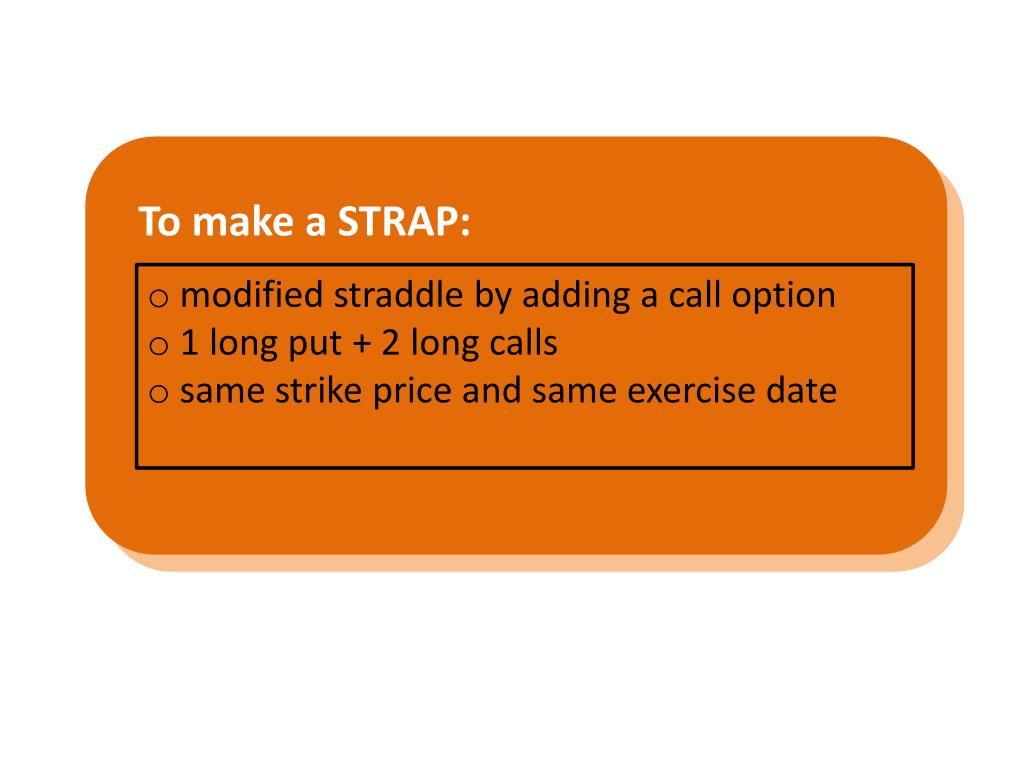 To make a STRAP:

o modified straddle by adding a call option
o 1 long put + 2 long calls
o same strike price and same exercise date